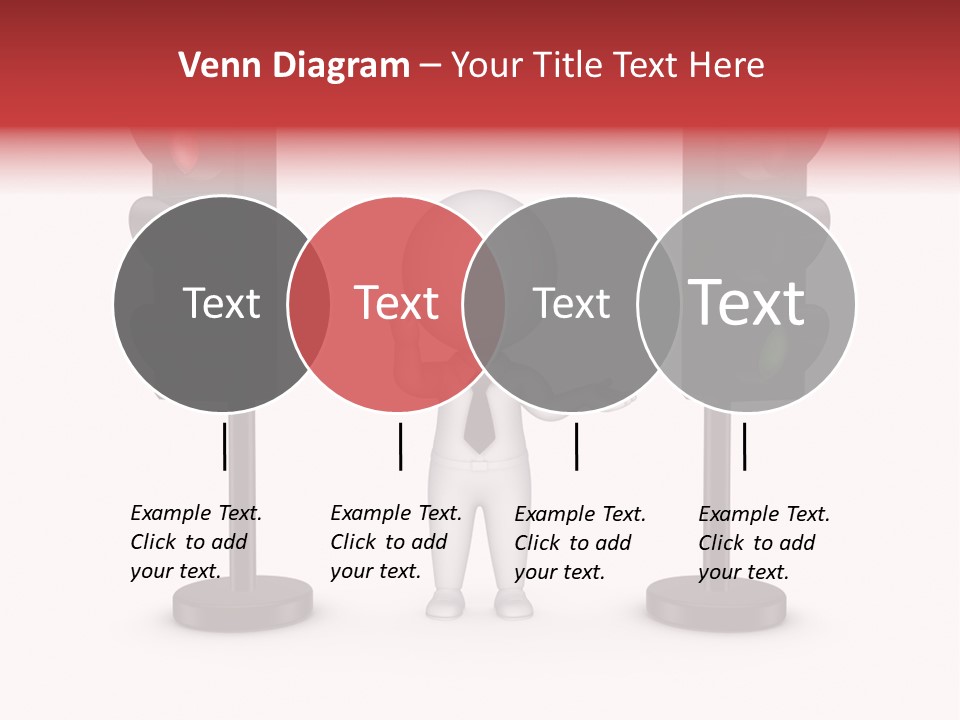 Venn Diagram – Your Title Text Here

Text

Text

Text

Text

Example Text. Click to add your text.

Example Text. Click to add your text.

Example Text. Click to add your text.

Example Text. Click to add your text.